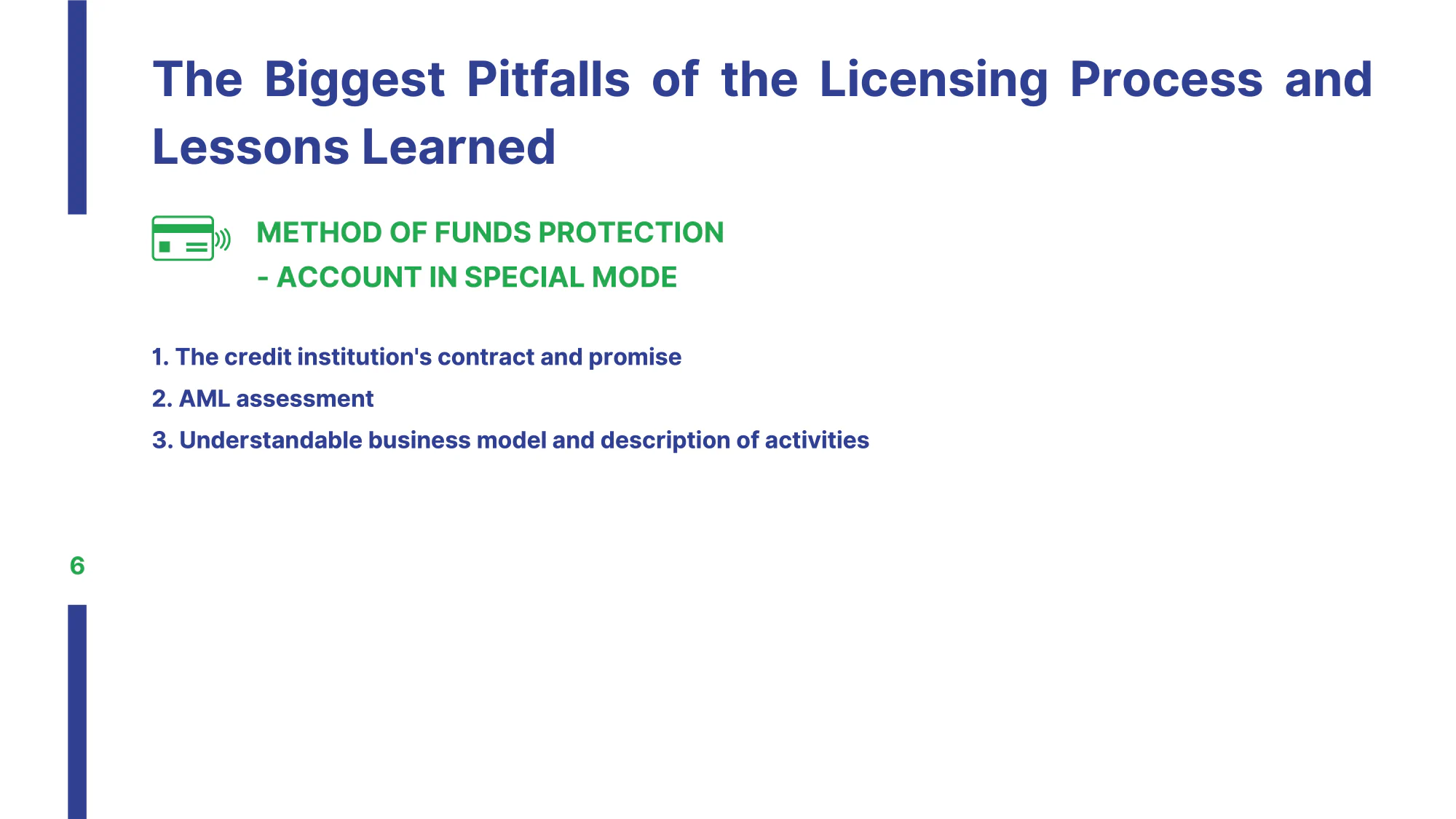 The Biggest Pitfalls of the Licensing Process and Lessons Learned

METHOD OF FUNDS PROTECTION
- ACCOUNT IN SPECIAL MODE

1. The credit institution's contract and promise
2. AML assessment
3. Understandable business model and description of activities

6